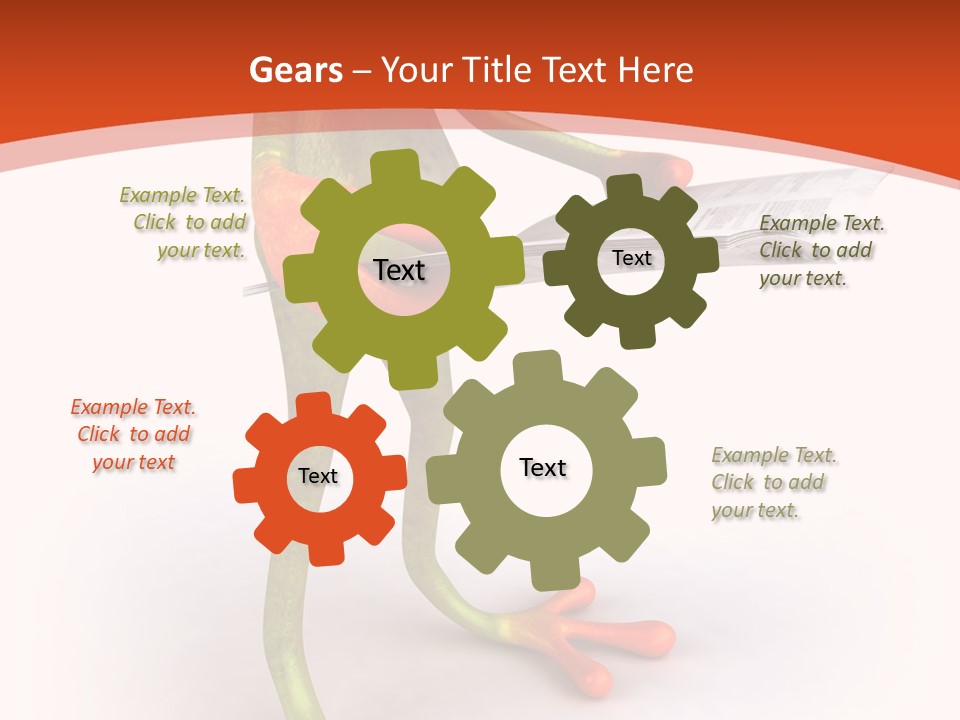 Gears – Your Title Text Here

Example Text. Click to add your text.

Text

Text

Example Text. Click to add your text.

Example Text. Click to add your text

Text

Text

Example Text. Click to add your text.